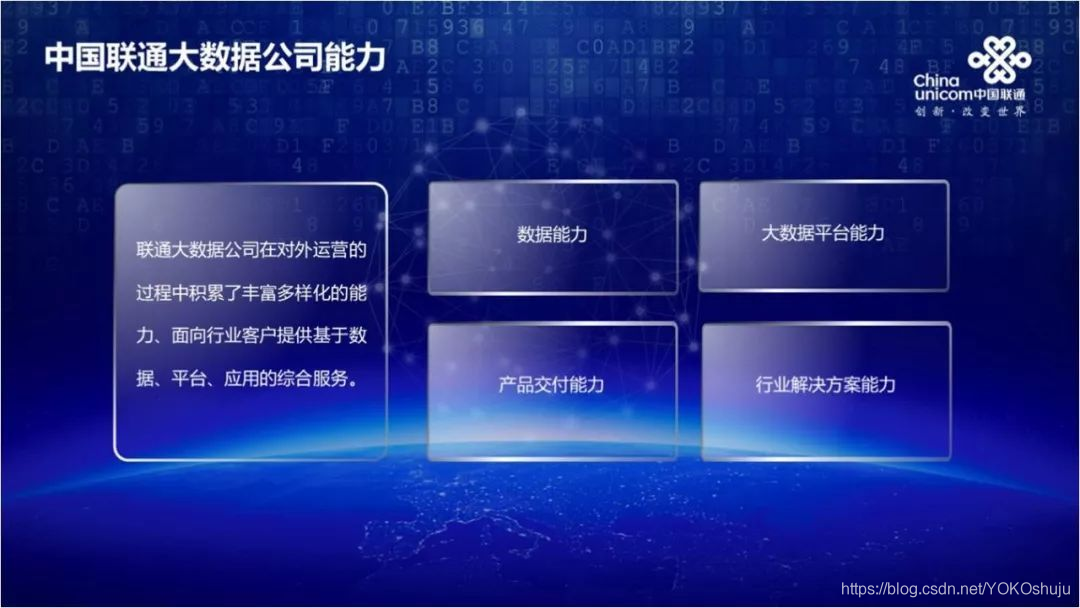 中国联通大数据公司能力

China unicom中国联通
创新·改变世界

联通大数据公司在对外运营的过程中积累了丰富多样化的能力、面向行业客户提供基于数据、平台、应用的综合服务。

数据能力

大数据平台能力

产品交付能力

行业解决方案能力

https://blog.csdn.net/YOKOshuju